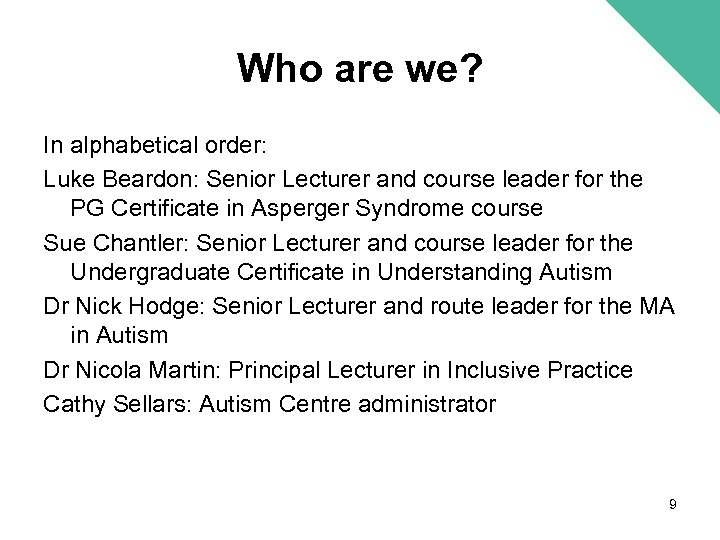 Who are we?

In alphabetical order:

Luke Beardon: Senior Lecturer and course leader for the PG Certificate in Asperger Syndrome course

Sue Chantler: Senior Lecturer and course leader for the Undergraduate Certificate in Understanding Autism

Dr Nick Hodge: Senior Lecturer and route leader for the MA in Autism

Dr Nicola Martin: Principal Lecturer in Inclusive Practice

Cathy Sellars: Autism Centre administrator

9